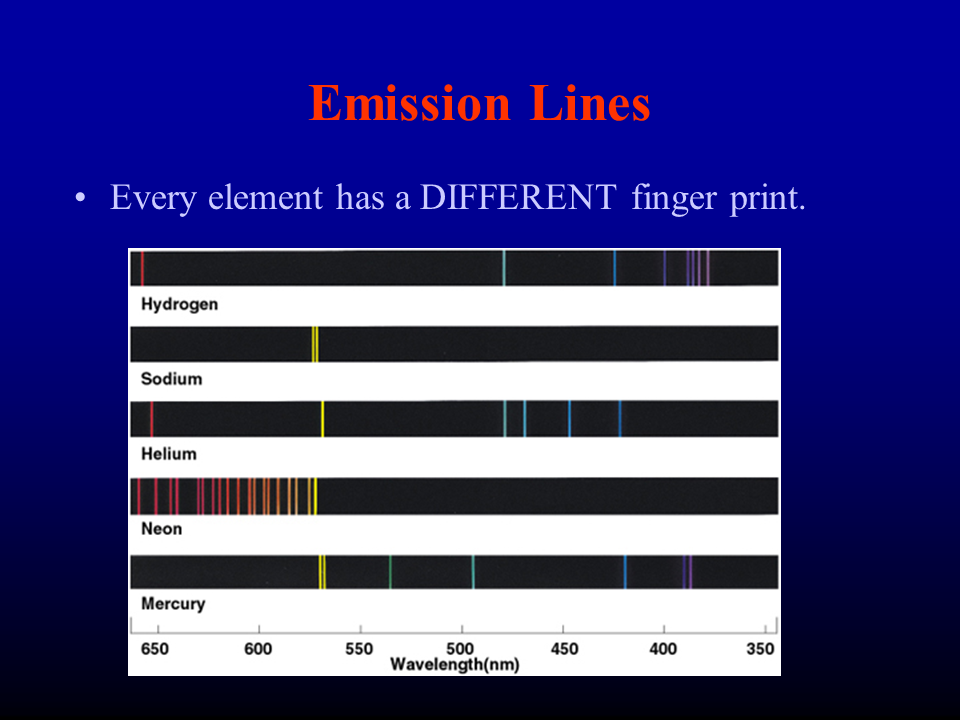 Emission Lines

• Every element has a DIFFERENT finger print.

Hydrogen

Sodium

Helium

Neon

Mercury

650 600 550 500 450 400 350
Wavelength(nm)